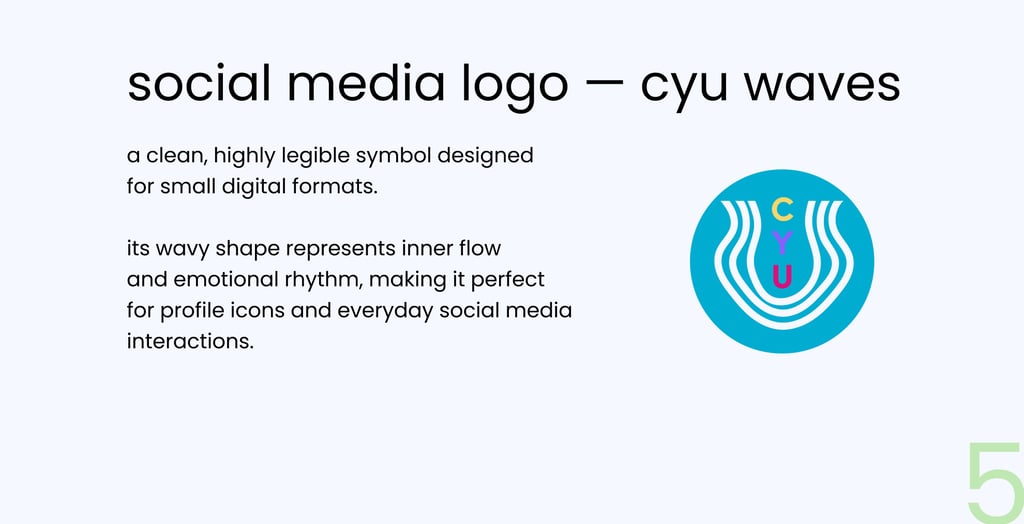 social media logo — cyu waves

a clean, highly legible symbol designed for small digital formats.

its wavy shape represents inner flow and emotional rhythm, making it perfect for profile icons and everyday social media interactions.

C
Y
U

5